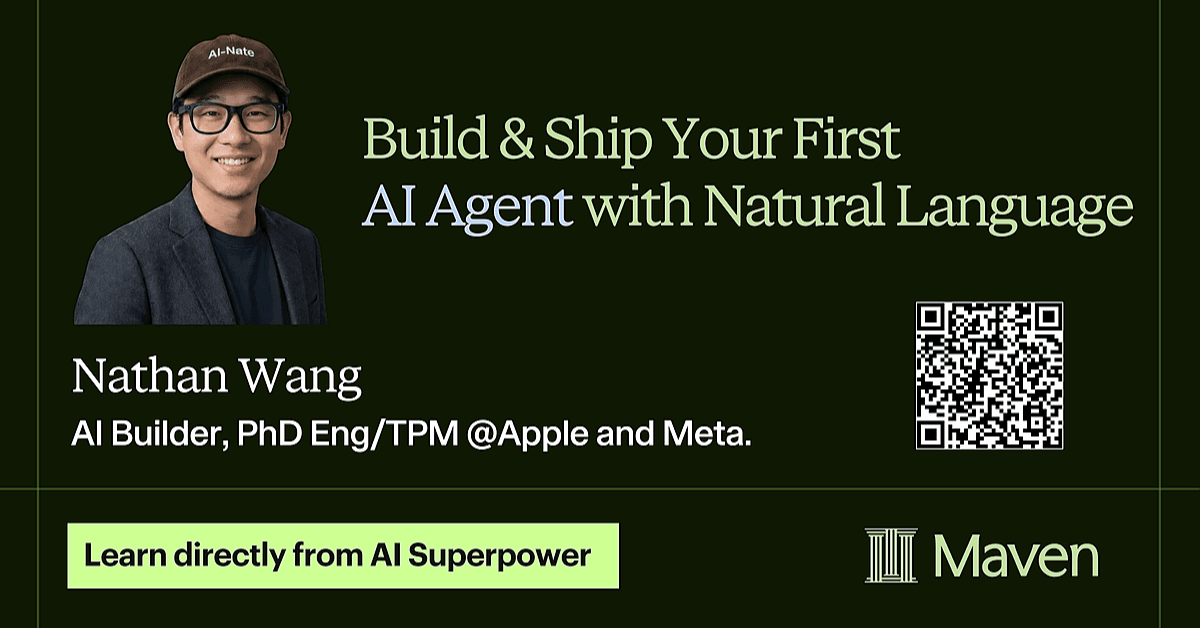 AI-Nate

Build & Ship Your First AI Agent with Natural Language

Nathan Wang

AI Builder, PhD Eng/TPM @Apple and Meta.

Learn directly from AI Superpower

Maven